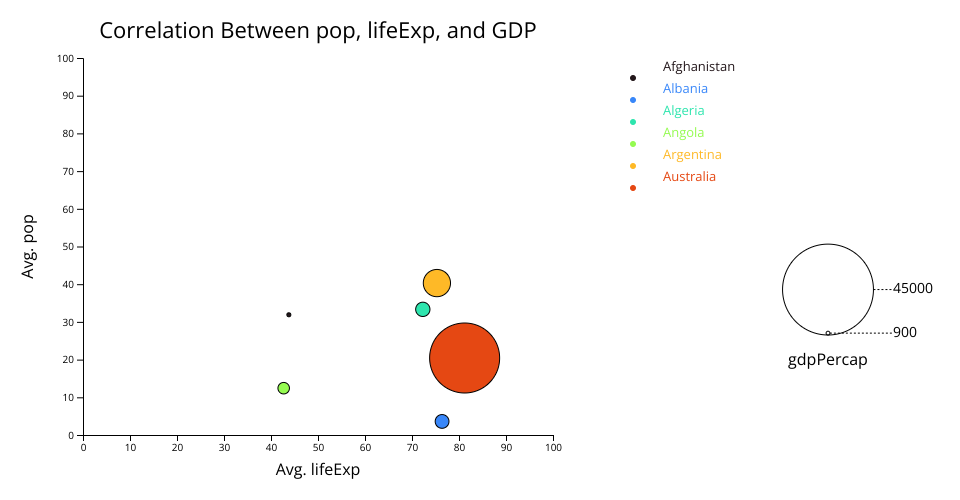 Correlation Between pop, lifeExp, and GDP

Avg. pop

100
90
80
70
60
50
40
30
20
10
0

0 10 20 30 40 50 60 70 80 90 100

Avg. lifeExp

Afghanistan
Albania
Algeria
Angola
Argentina
Australia

45000
900
gdpPercap